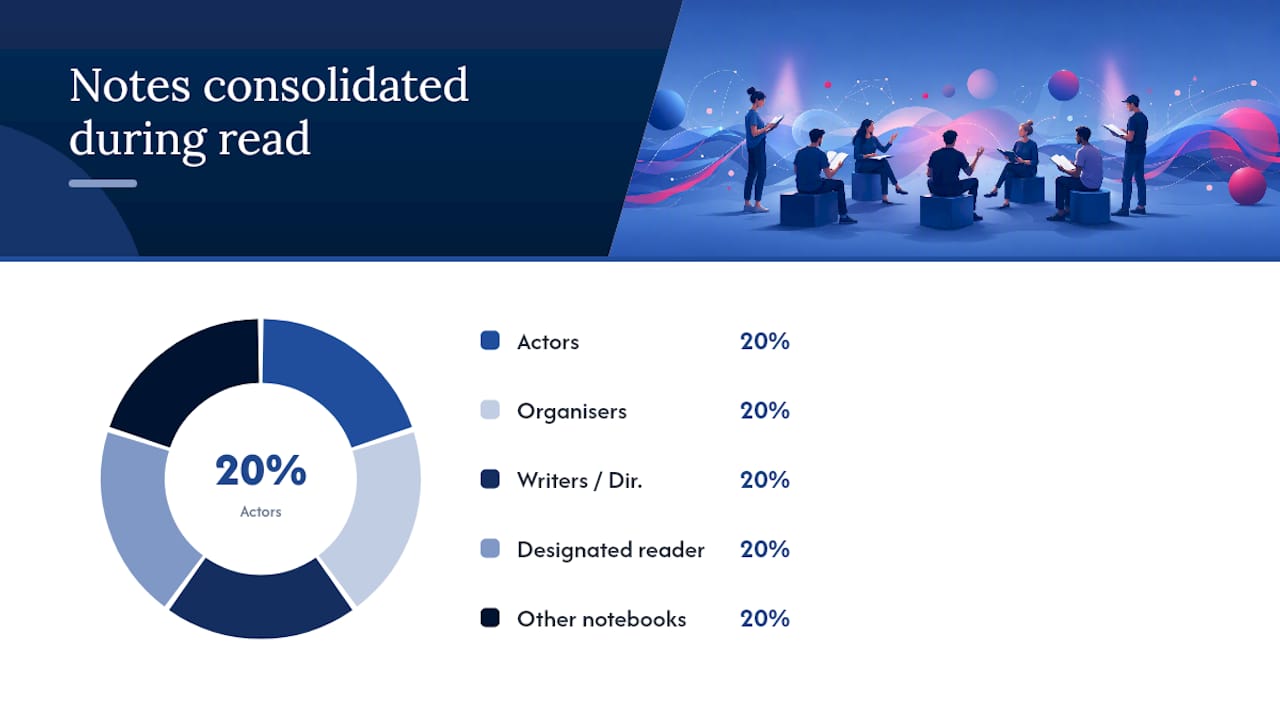 Notes consolidated during read

20%
Actors

Actors 20%

Organisers 20%

Writers / Dir. 20%

Designated reader 20%

Other notebooks 20%